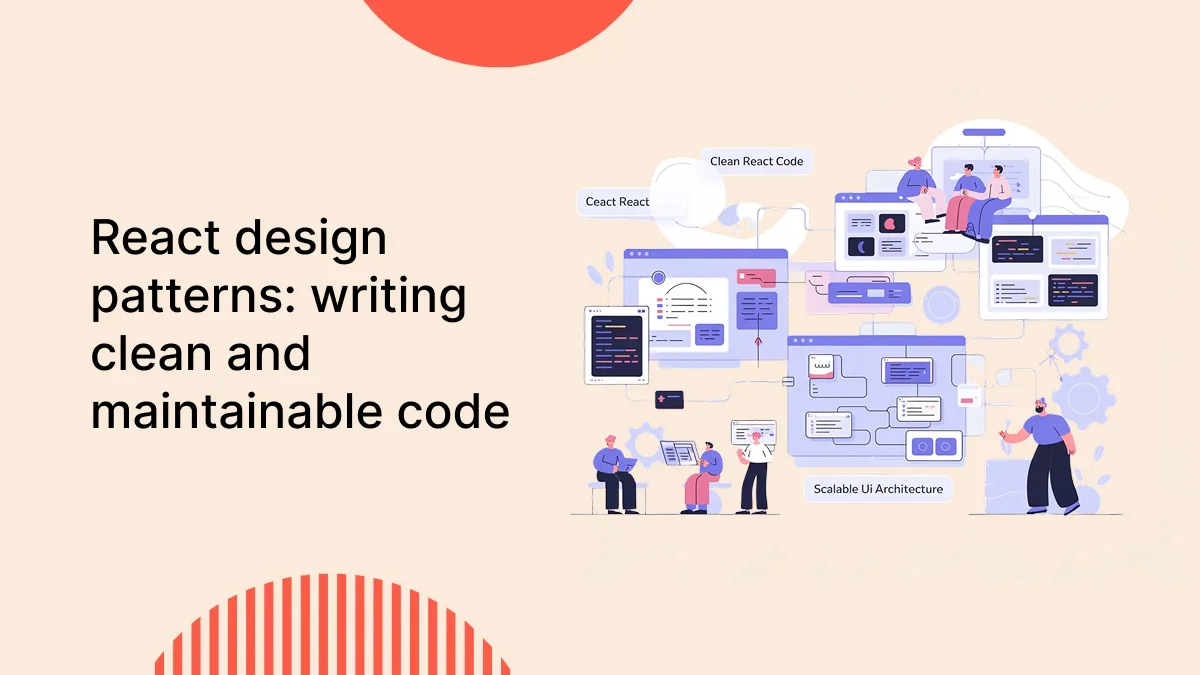 React design patterns: writing clean and maintainable code

Clean React Code

Ceact React

Scalable Ui Architecture